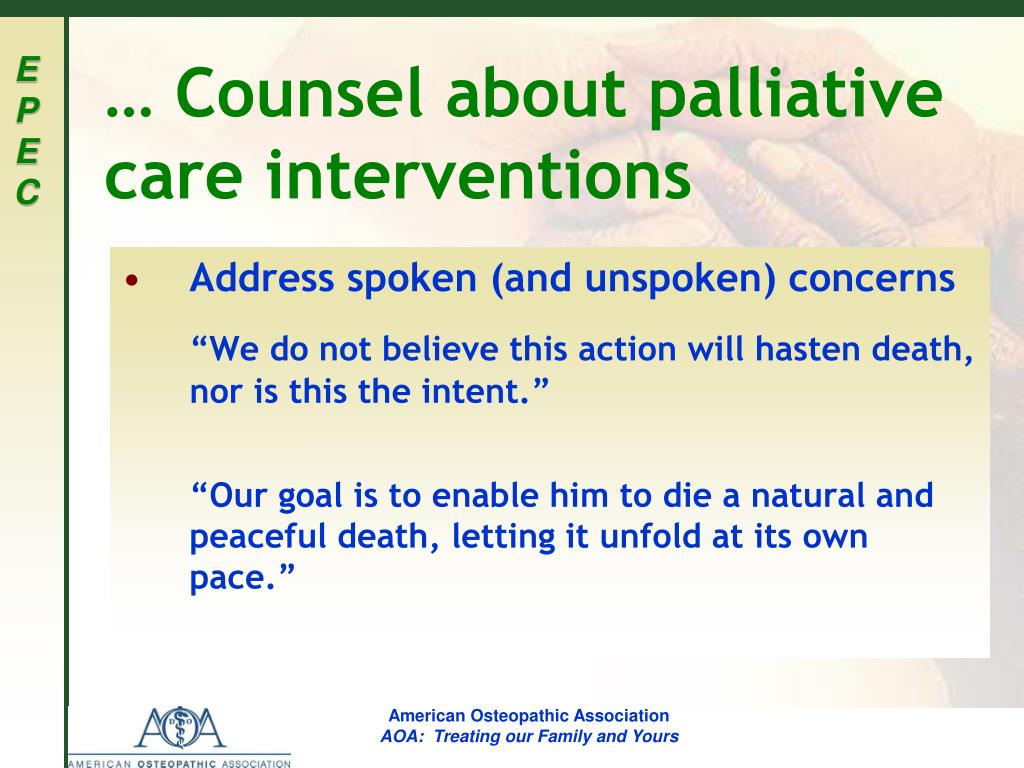 E
P
E
C

… Counsel about palliative care interventions

• Address spoken (and unspoken) concerns

“We do not believe this action will hasten death, nor is this the intent.”

“Our goal is to enable him to die a natural and peaceful death, letting it unfold at its own pace.”

AOA
AMERICAN OSTEOPATHIC ASSOCIATION

American Osteopathic Association
AOA: Treating our Family and Yours